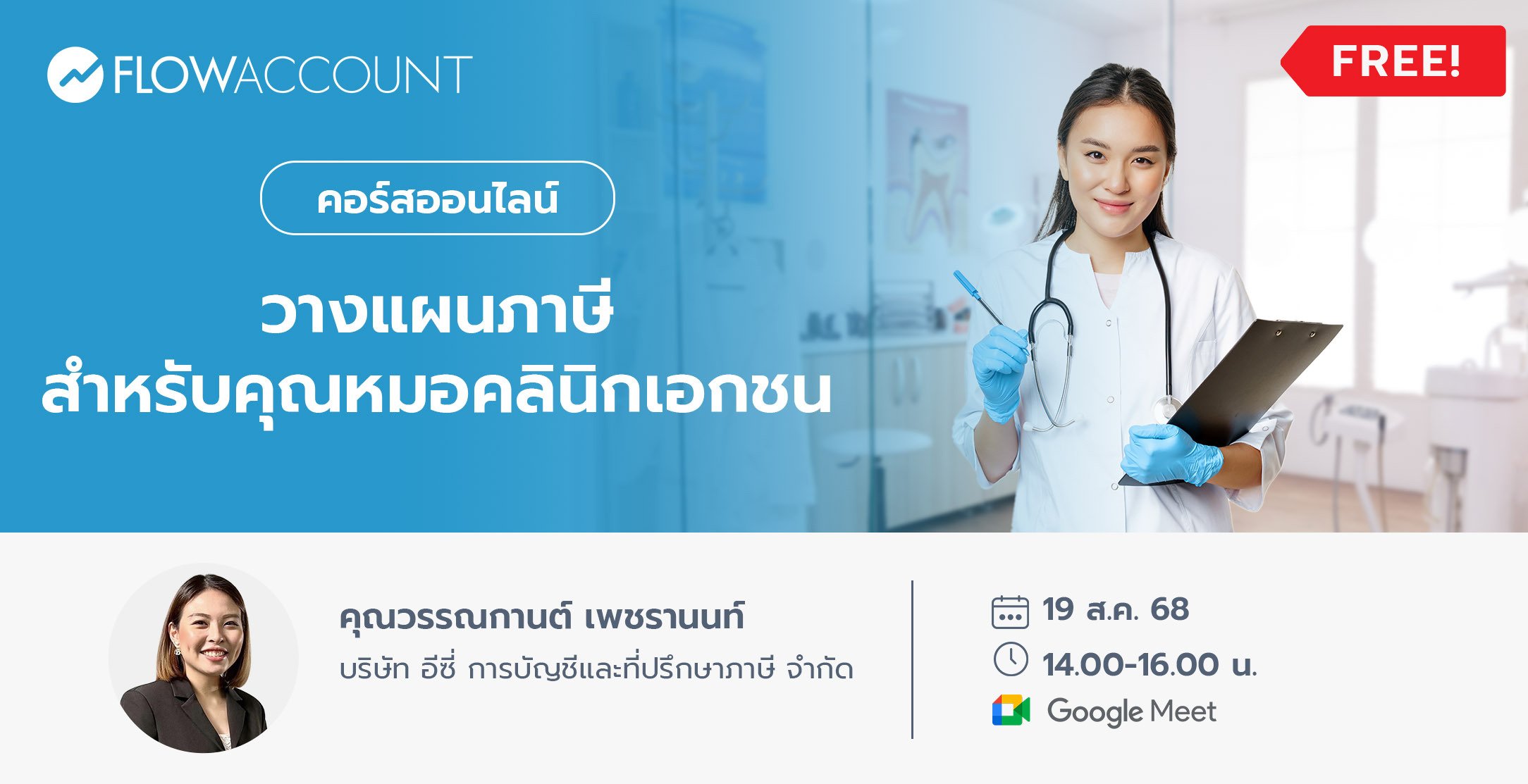 FLOWACCOUNT

FREE!

คอร์สออนไลน์

วางแผนภาษี
สำหรับคุณหมอคลินิกเอกชน

คุณวรรณกานต์ เพชรานนท์
บริษัท อีซี่ การบัญชีและที่ปรึกษาภาษี จำกัด

19 ส.ค. 68
14.00-16.00 น.
Google Meet